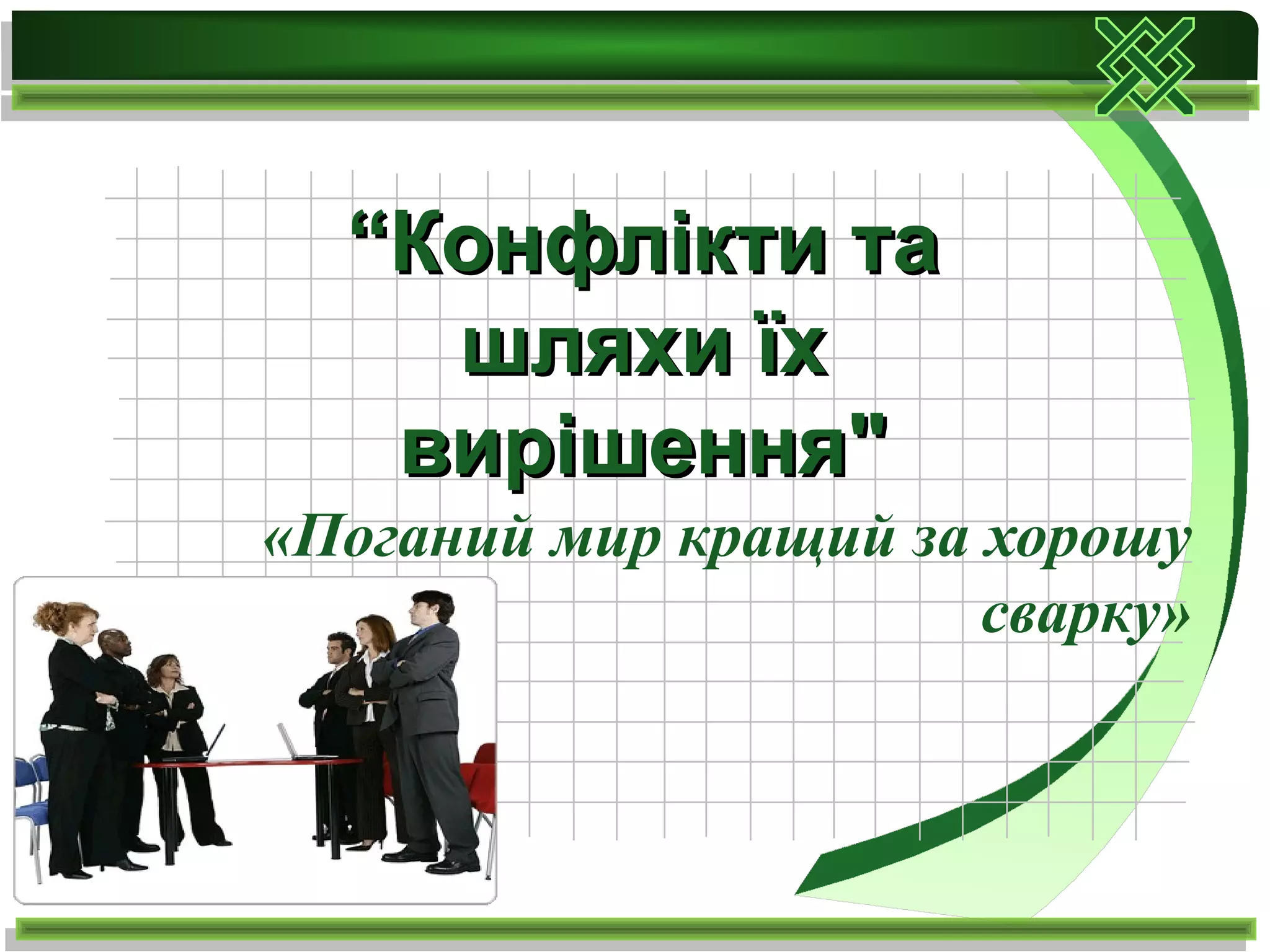 “Конфлікти та шляхи їх вирішення"

«Поганий мир кращий за хорошу сварку»